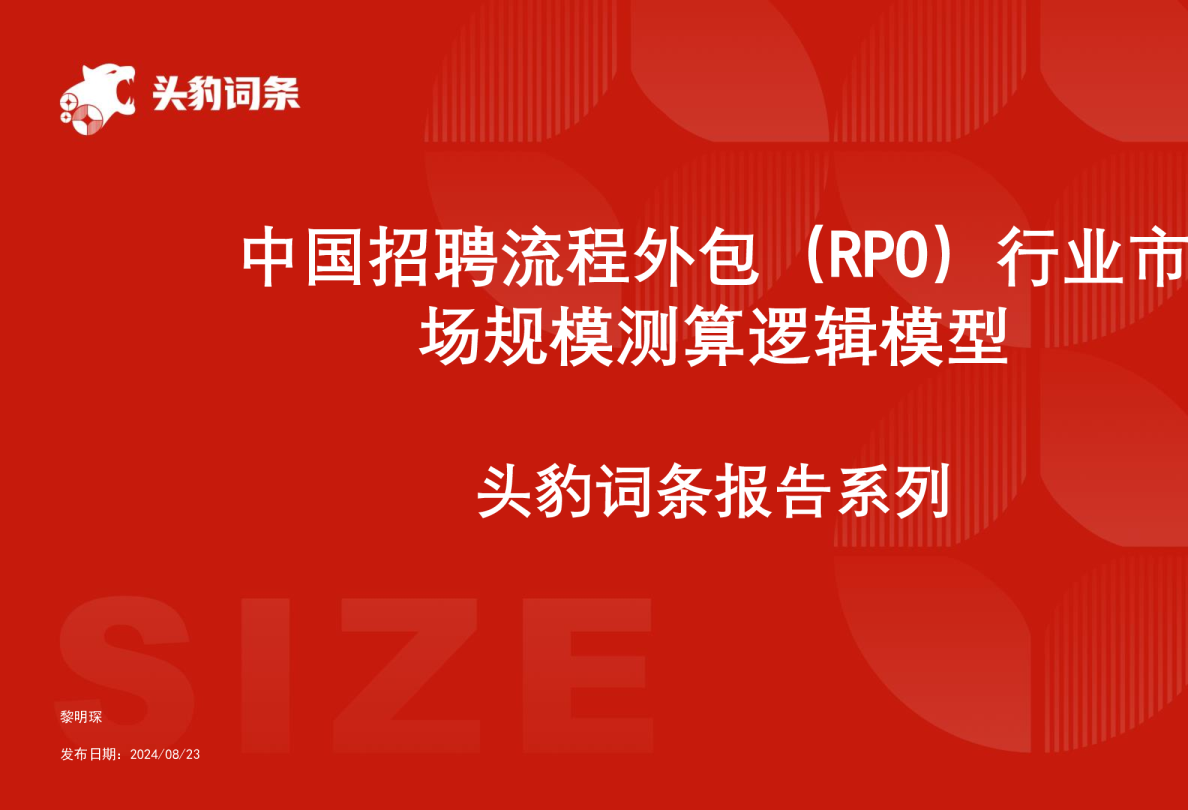 头豹词条

中国招聘流程外包（RPO）行业市场规模测算逻辑模型

头豹词条报告系列

SIZE

黎明琛

发布日期：2024/08/23